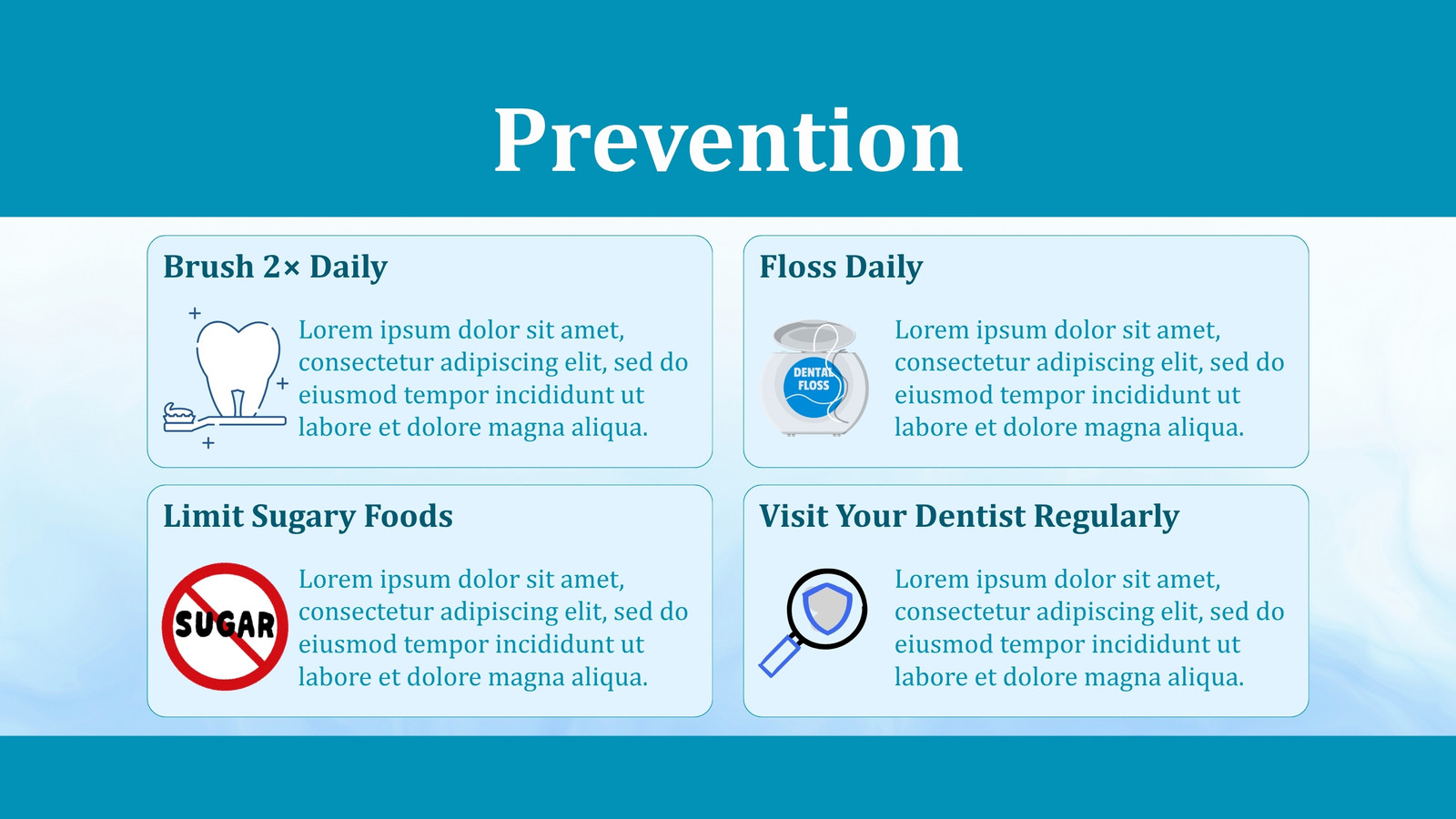 Prevention

Brush 2× Daily

Lorem ipsum dolor sit amet, consectetur adipiscing elit, sed do eiusmod tempor incididunt ut labore et dolore magna aliqua.

Floss Daily

DENTAL FLOSS

Lorem ipsum dolor sit amet, consectetur adipiscing elit, sed do eiusmod tempor incididunt ut labore et dolore magna aliqua.

Limit Sugary Foods

SUGAR

Lorem ipsum dolor sit amet, consectetur adipiscing elit, sed do eiusmod tempor incididunt ut labore et dolore magna aliqua.

Visit Your Dentist Regularly

Lorem ipsum dolor sit amet, consectetur adipiscing elit, sed do eiusmod tempor incididunt ut labore et dolore magna aliqua.